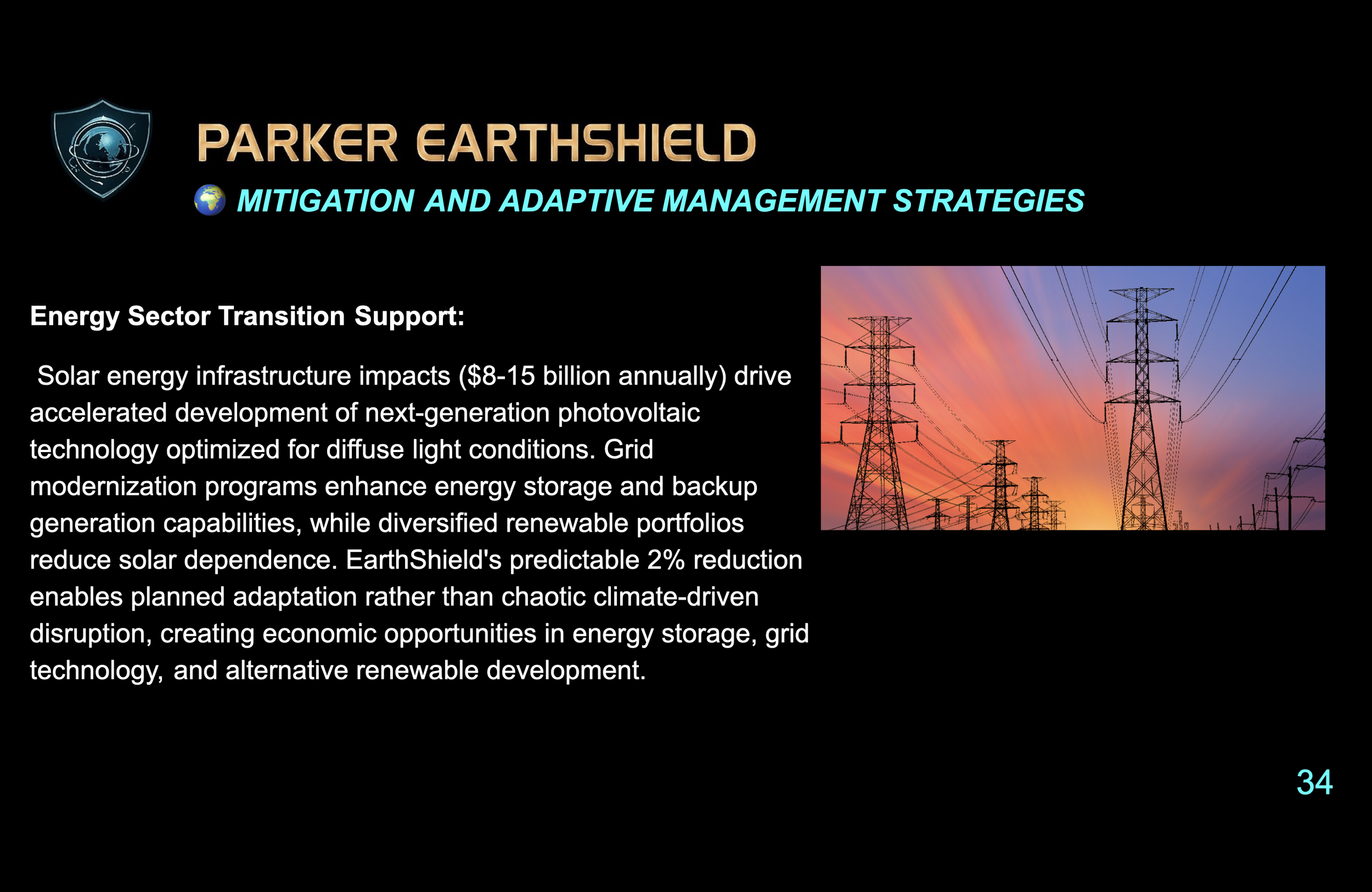 PARKER EARTHSHIELD

🌍 MITIGATION AND ADAPTIVE MANAGEMENT STRATEGIES

Energy Sector Transition Support:

Solar energy infrastructure impacts (\$8-15 billion annually) drive accelerated development of next-generation photovoltaic technology optimized for diffuse light conditions. Grid modernization programs enhance energy storage and backup generation capabilities, while diversified renewable portfolios reduce solar dependence. EarthShield's predictable 2% reduction enables planned adaptation rather than chaotic climate-driven disruption, creating economic opportunities in energy storage, grid technology, and alternative renewable development.

34